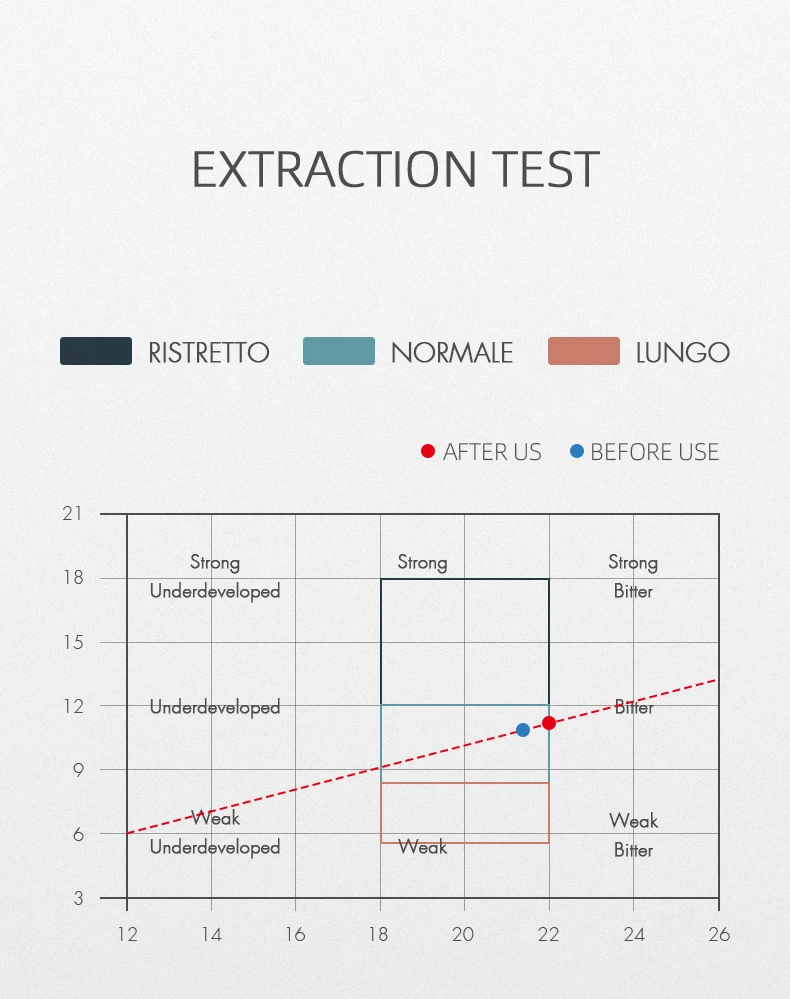 EXTRACTION TEST

RISTRETTO NORMALE LUNGO

AFTER US BEFORE USE

21
18
15
12
9
6
3

Strong Underdeveloped
Strong
Strong Bitter
Underdeveloped
Bitter
Weak Underdeveloped
Weak
Weak Bitter

12 14 16 18 20 22 24 26